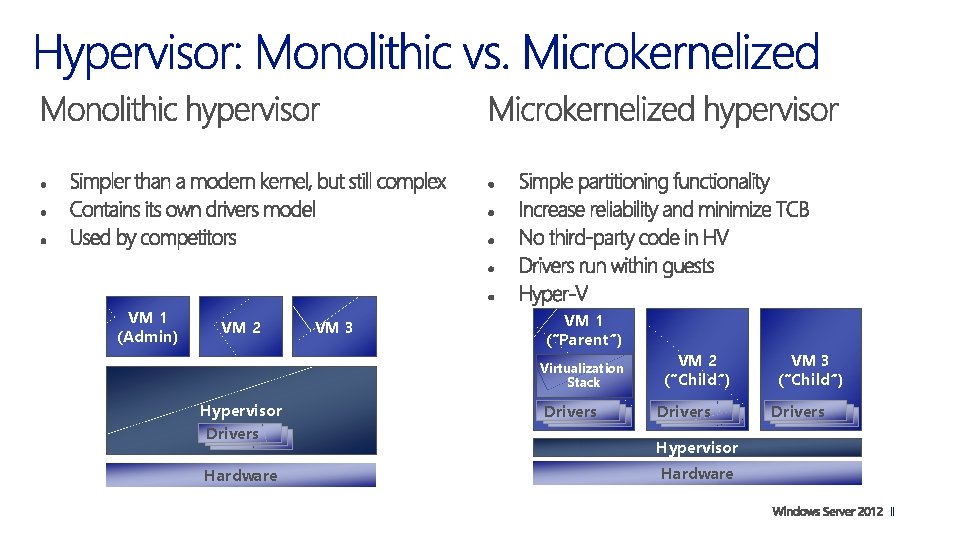 Hypervisor: Monolithic vs. Microkernelized

Monolithic hypervisor

- Simpler than a modern kernel, but still complex
- Contains its own drivers model
- Used by competitors

VM 1 (Admin)
VM 2
VM 3
Hypervisor
Drivers
Hardware

Microkernelized hypervisor

- Simple partitioning functionality
- Increase reliability and minimize TCB
- No third-party code in HV
- Drivers run within guests
- Hyper-V

VM 1 ("Parent")
Virtualization Stack
Drivers
VM 2 ("Child")
Drivers
VM 3 ("Child")
Drivers
Hypervisor
Hardware

Windows Server 2012